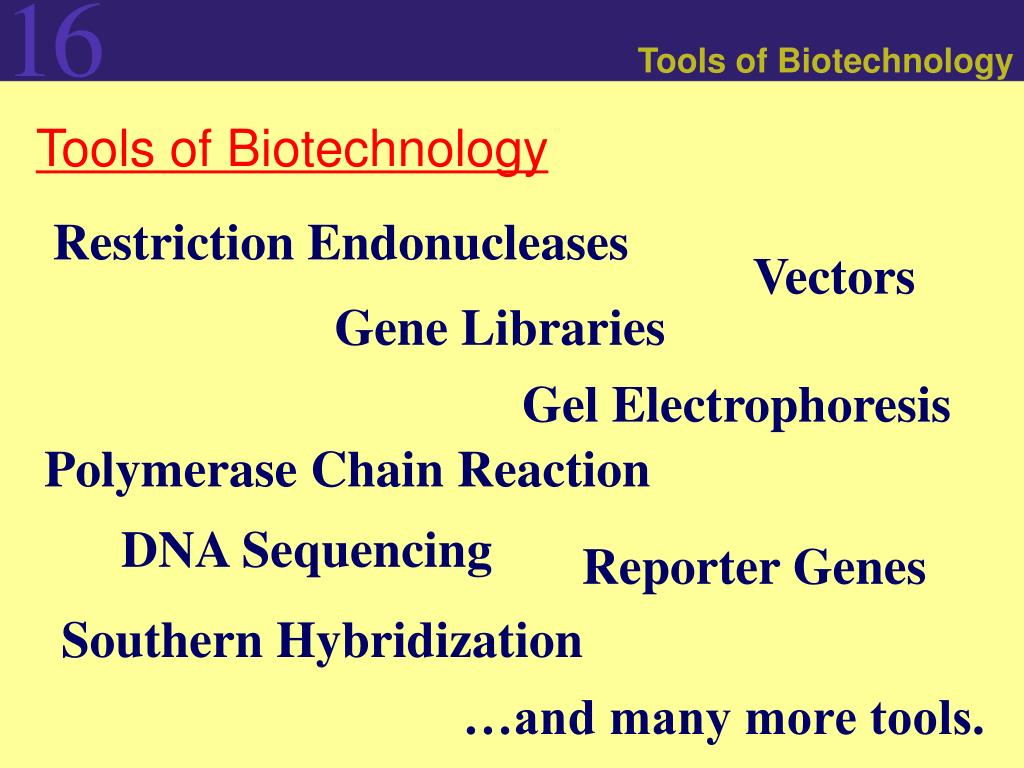 16

Tools of Biotechnology

Tools of Biotechnology

Restriction Endonucleases

Vectors

Gene Libraries

Gel Electrophoresis

Polymerase Chain Reaction

DNA Sequencing

Reporter Genes

Southern Hybridization

…and many more tools.